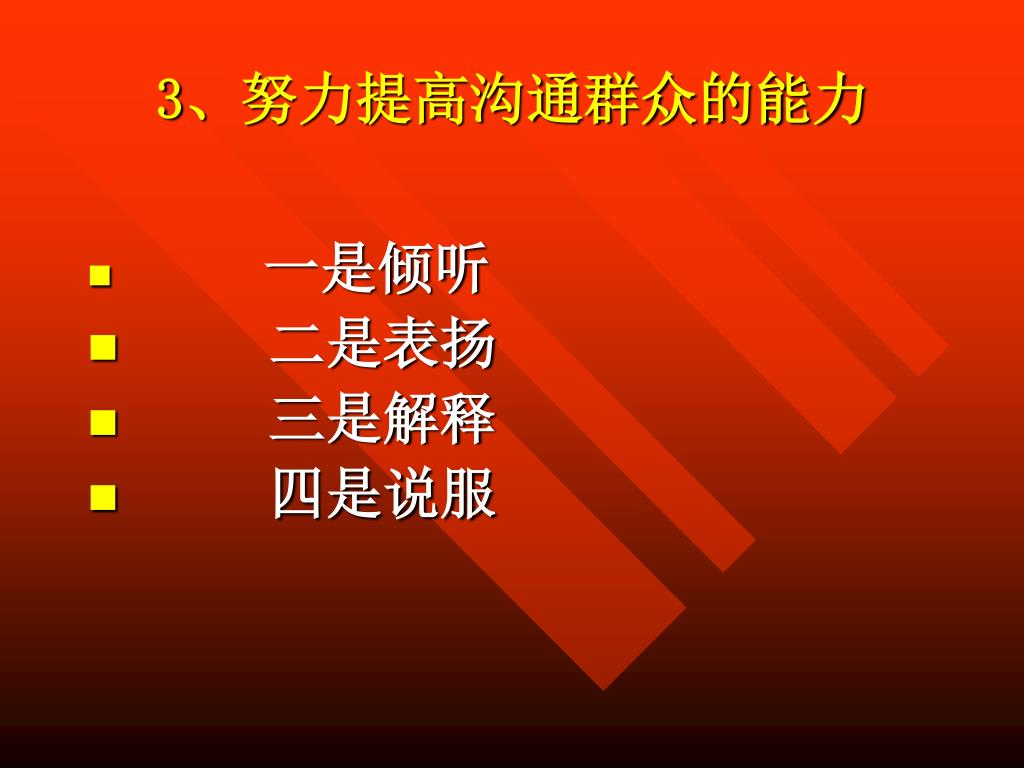 3、努力提高沟通群众的能力

- 一是倾听
- 二是表扬
- 三是解释
- 四是说服